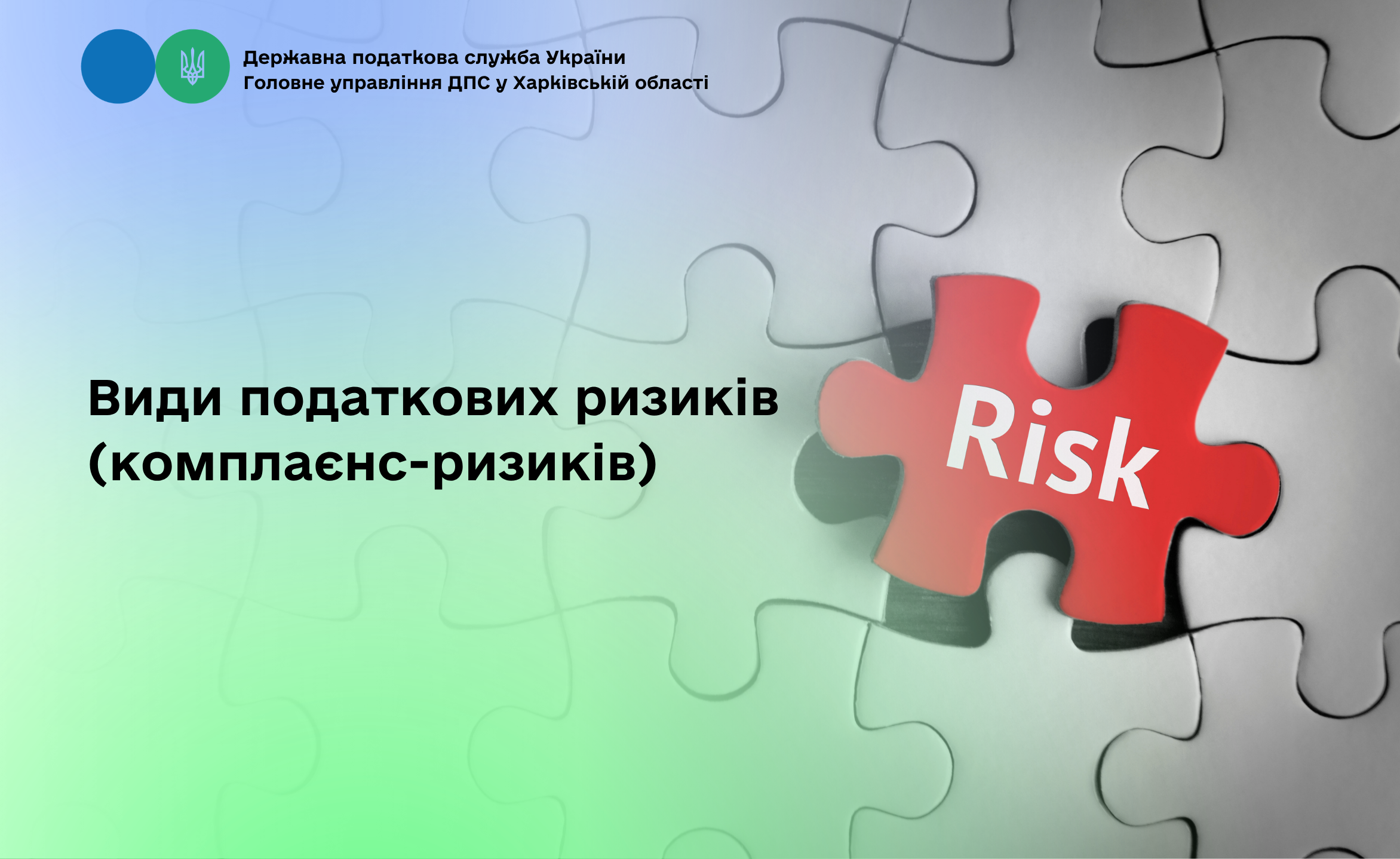 Державна податкова служба України
Головне управління ДПС у Харківській області

Види податкових ризиків (комплаєнс-ризиків)

Risk